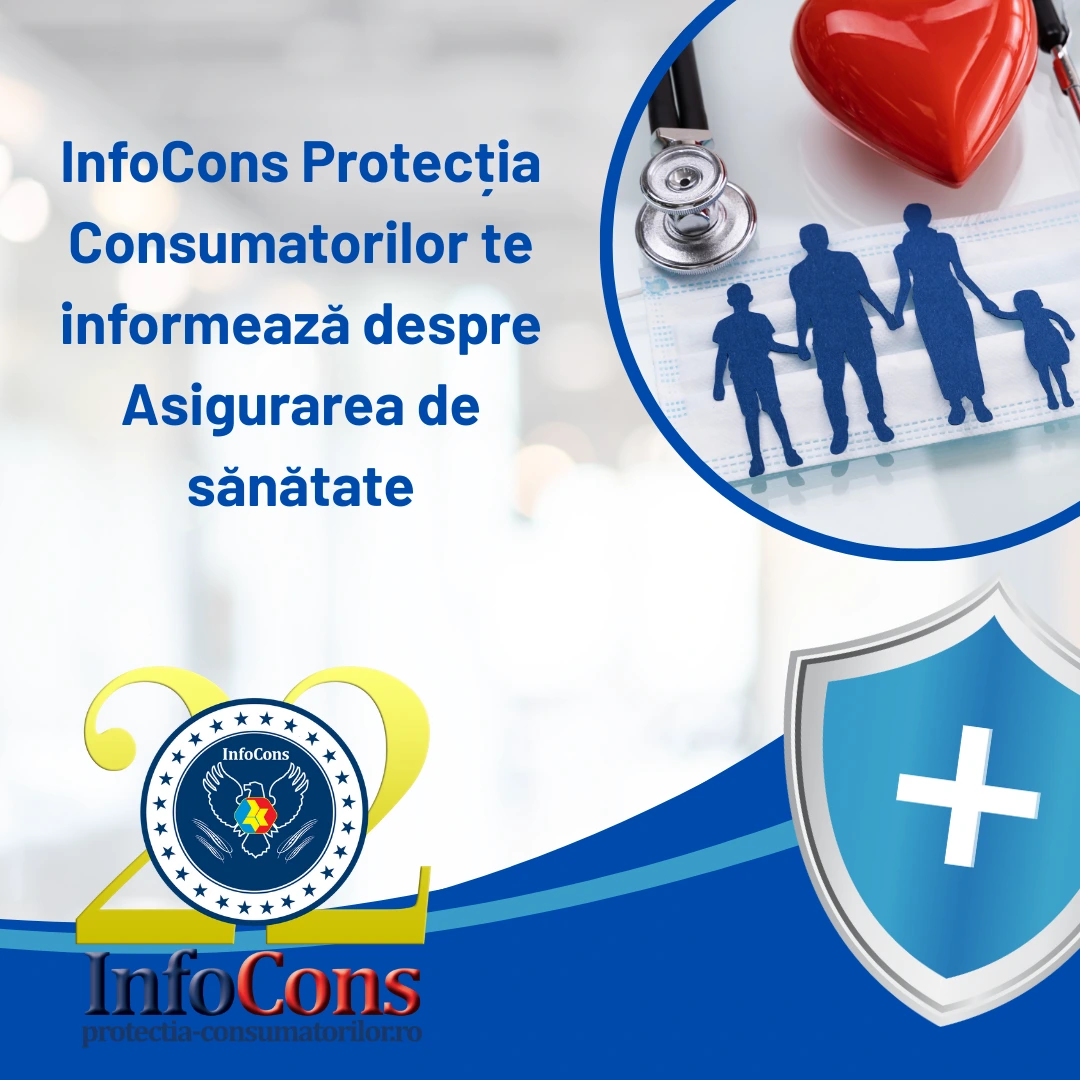 InfoCons Protecția Consumatorilor te informează despre Asigurarea de sănătate

22

InfoCons

InfoCons
protectia-consumatorilor.ro